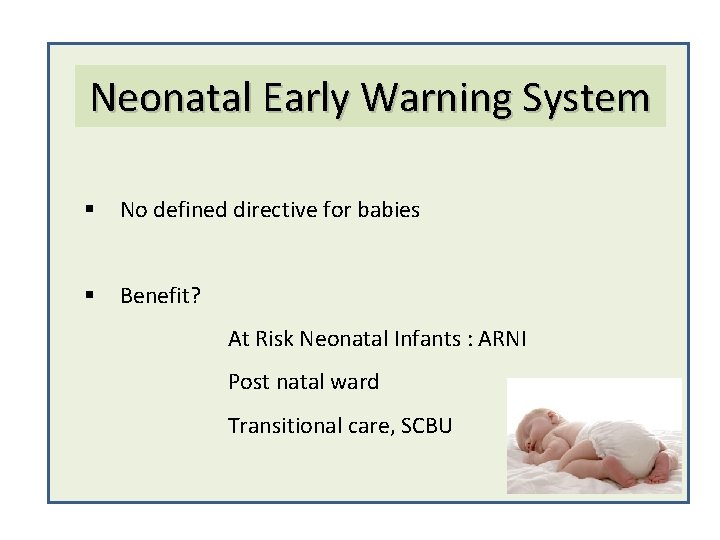 Neonatal Early Warning System

▪ No defined directive for babies

▪ Benefit?

At Risk Neonatal Infants : ARNI

Post natal ward

Transitional care, SCBU